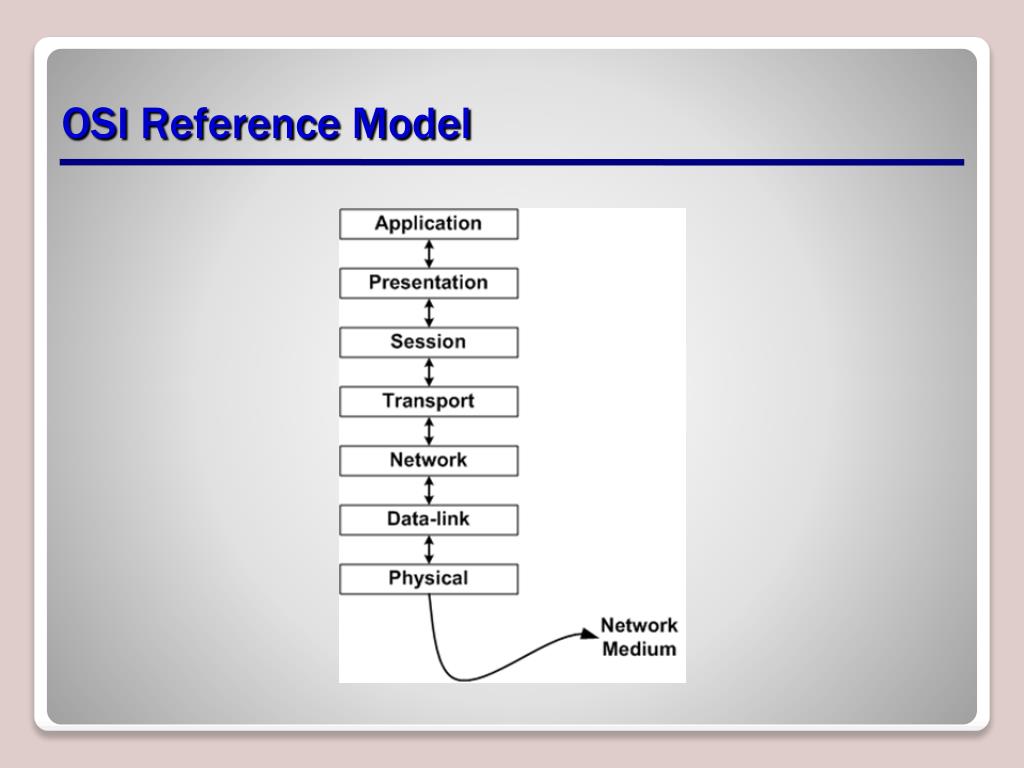 OSI Reference Model

Application

Presentation

Session

Transport

Network

Data-link

Physical

Network Medium